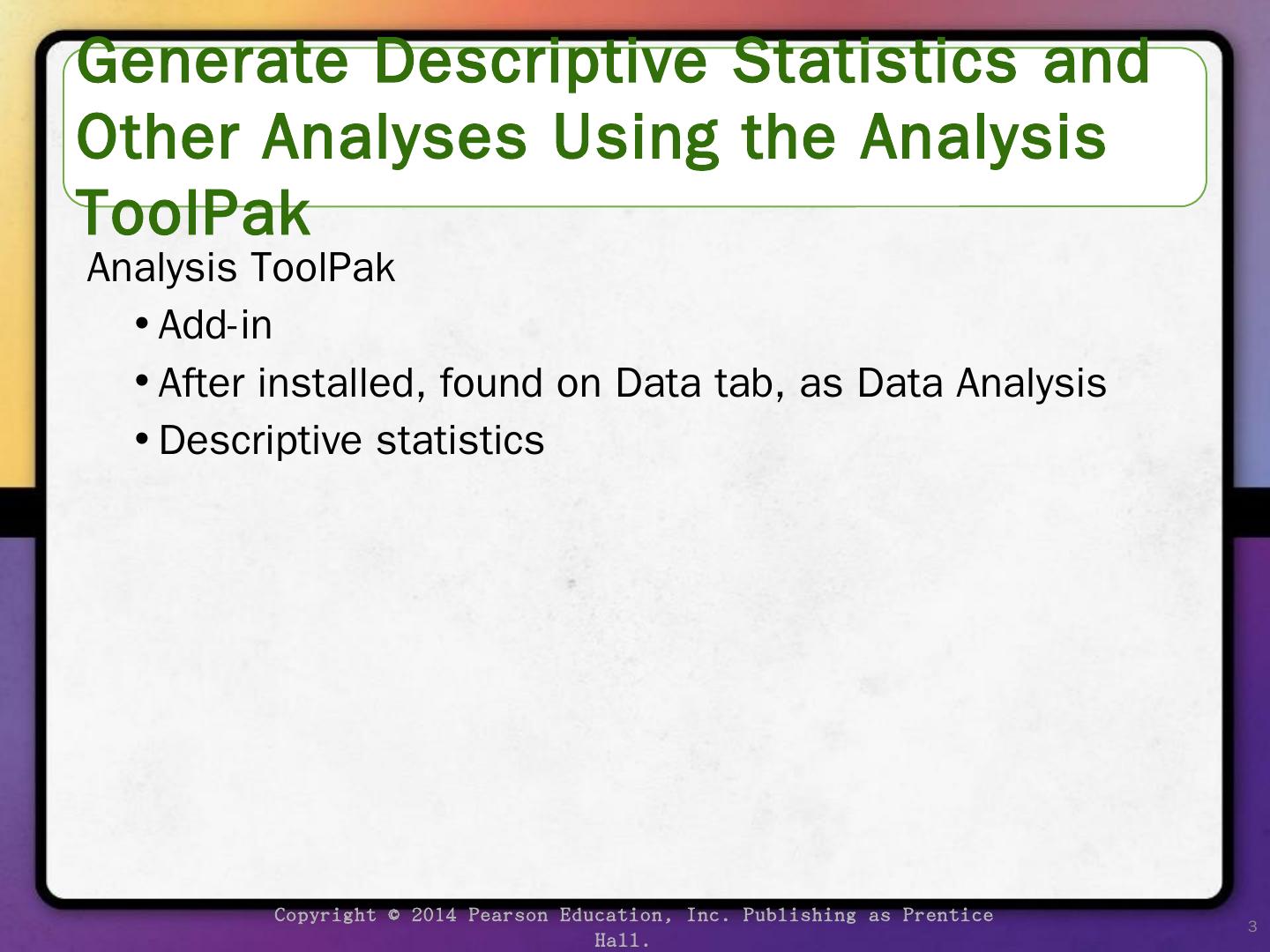 Generate Descriptive Statistics and Other Analyses Using the Analysis ToolPak

Analysis ToolPak

• Add-in
• After installed, found on Data tab, as Data Analysis
• Descriptive statistics

Copyright © 2014 Pearson Education, Inc. Publishing as Prentice Hall.

3